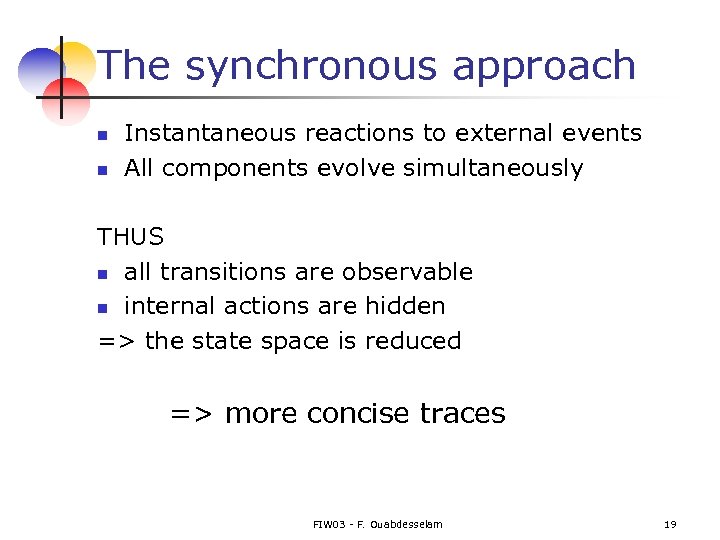 The synchronous approach

- Instantaneous reactions to external events
- All components evolve simultaneously

THUS

- all transitions are observable
- internal actions are hidden

=> the state space is reduced

=> more concise traces

FIW03 - F. Ouabdesselam

19